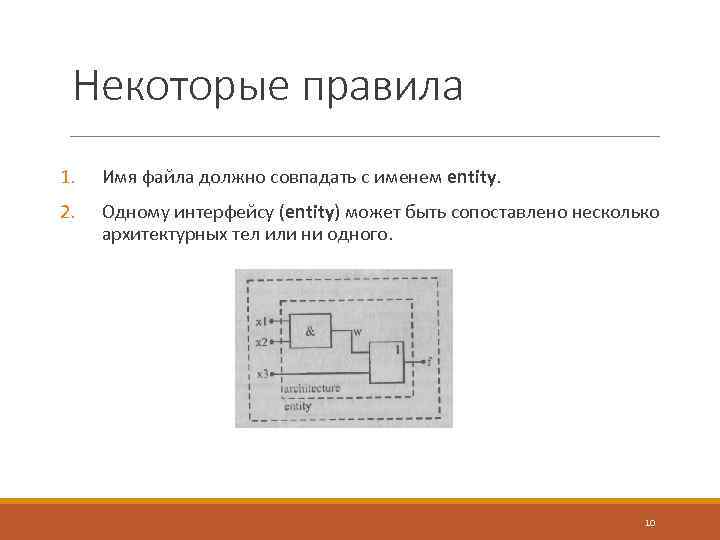 Некоторые правила

1. Имя файла должно совпадать с именем entity.

2. Одному интерфейсу (entity) может быть сопоставлено несколько архитектурных тел или ни одного.

x1
x2
x3
&
w
1
f
architecture
entity

10